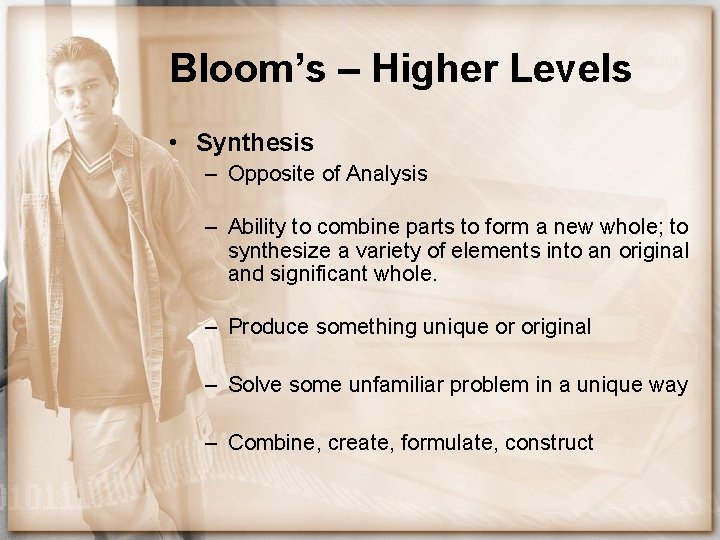 Bloom's – Higher Levels

• Synthesis
– Opposite of Analysis

– Ability to combine parts to form a new whole; to synthesize a variety of elements into an original and significant whole.

– Produce something unique or original

– Solve some unfamiliar problem in a unique way

– Combine, create, formulate, construct